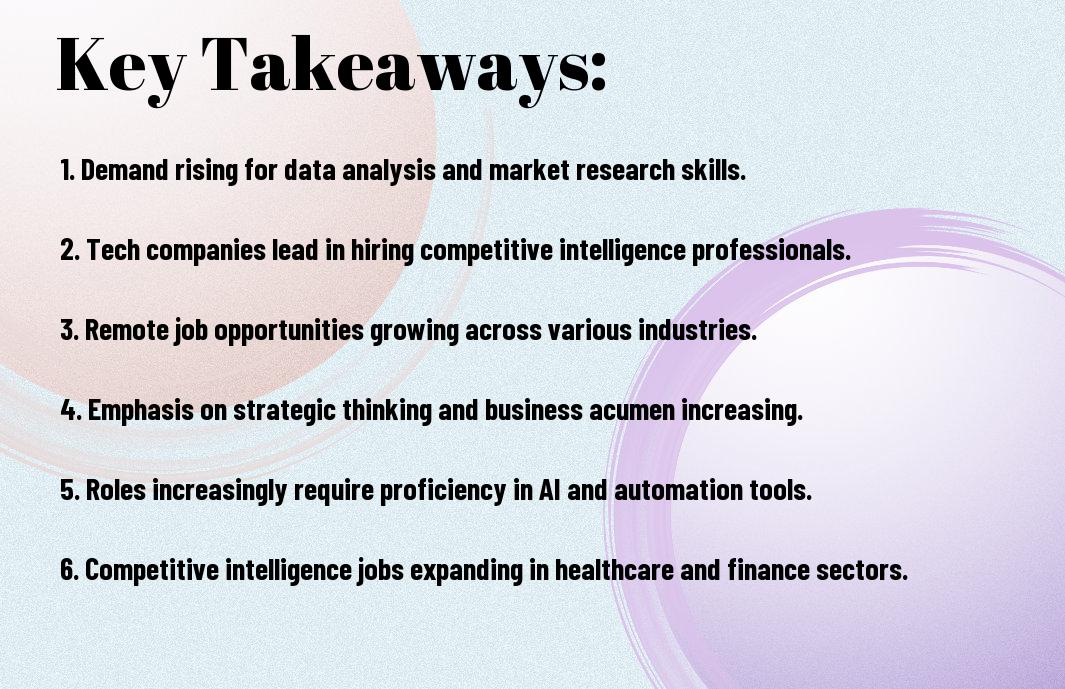 Key Takeaways:

1. Demand rising for data analysis and market research skills.

2. Tech companies lead in hiring competitive intelligence professionals.

3. Remote job opportunities growing across various industries.

4. Emphasis on strategic thinking and business acumen increasing.

5. Roles increasingly require proficiency in AI and automation tools.

6. Competitive intelligence jobs expanding in healthcare and finance sectors.